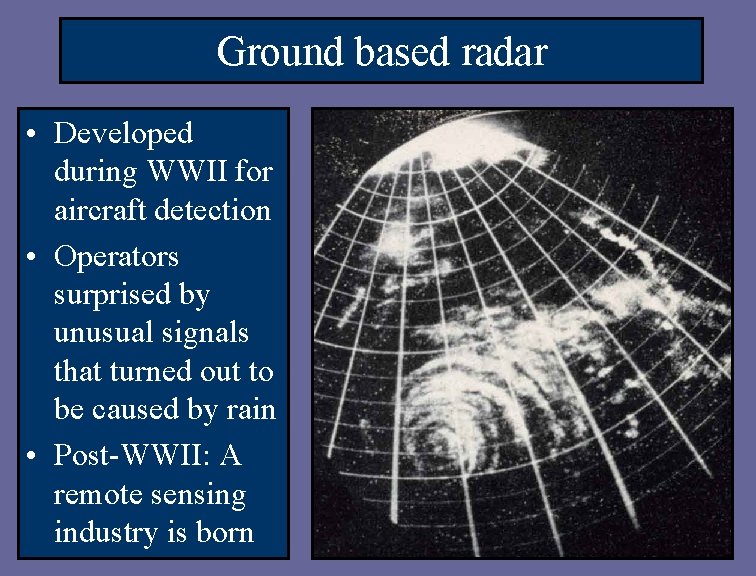 Ground based radar

• Developed during WWII for aircraft detection
• Operators surprised by unusual signals that turned out to be caused by rain
• Post-WWII: A remote sensing industry is born